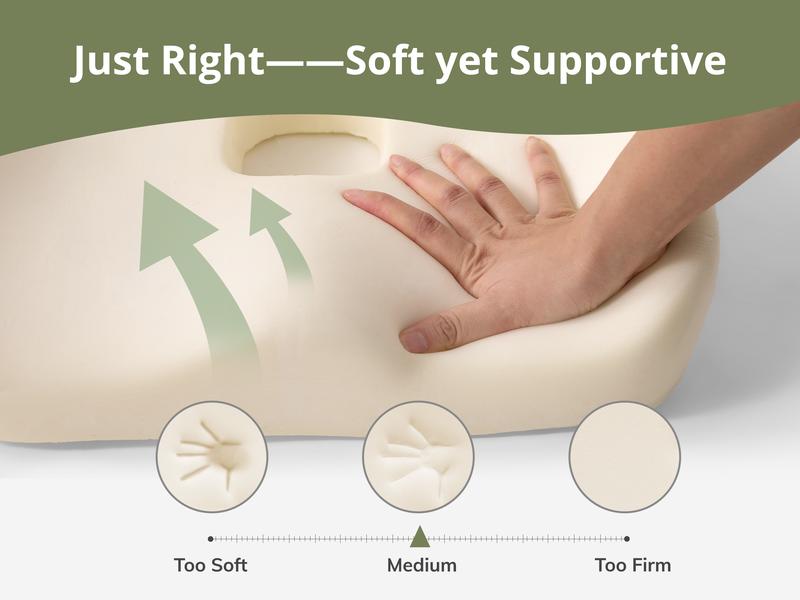 Just Right——Soft yet Supportive

Too Soft
Medium
Too Firm